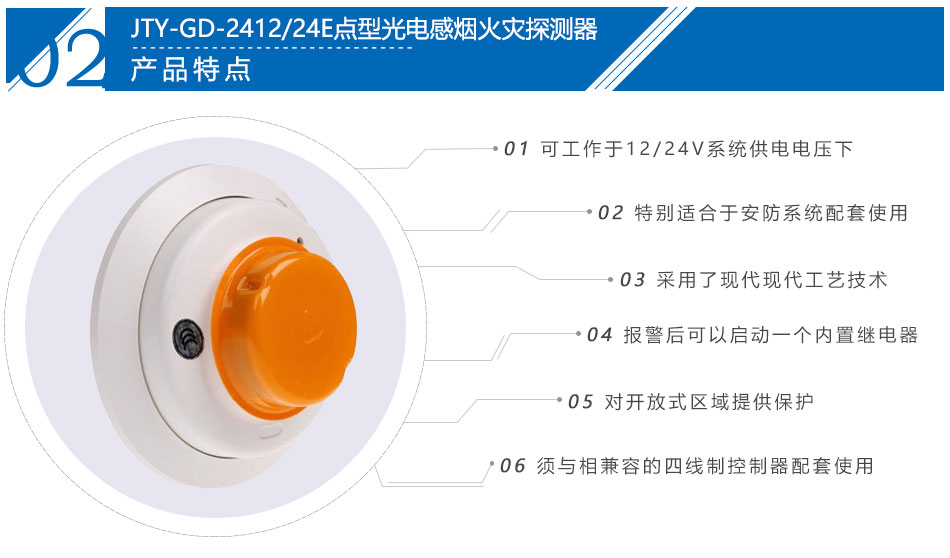 02

JTY-GD-2412/24E点型光电感烟火灾探测器

产品特点

01 可工作于12/24V系统供电电压下

02 特别适合于安防系统配套使用

03 采用了现代现代工艺技术

04 报警后可以启动一个内置继电器

05 对开放式区域提供保护

06 须与相兼容的四线制控制器配套使用